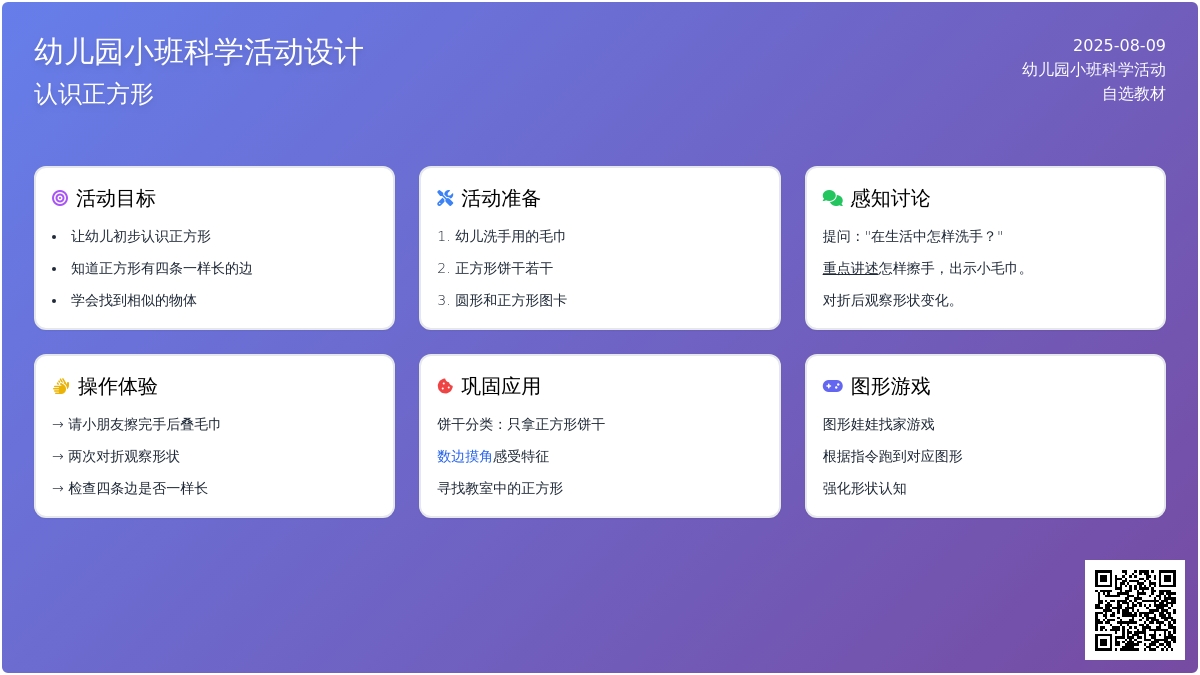 幼儿园小班科学活动设计
认识正方形

2025-08-09
幼儿园小班科学活动
自选教材

活动目标
• 让幼儿初步认识正方形
• 知道正方形有四条一样长的边
• 学会找到相似的物体

活动准备
1. 幼儿洗手用的毛巾
2. 正方形饼干若干
3. 圆形和正方形图卡

感知讨论
提问："在生活中怎样洗手？"
重点讲述怎样擦手，出示小毛巾。
对折后观察形状变化。

操作体验
→ 请小朋友擦完手后叠毛巾
→ 两次对折观察形状
→ 检查四条边是否一样长

巩固应用
饼干分类：只拿正方形饼干
数边摸角感受特征
寻找教室中的正方形

图形游戏
图形娃娃找家游戏
根据指令跑到对应图形
强化形状认知